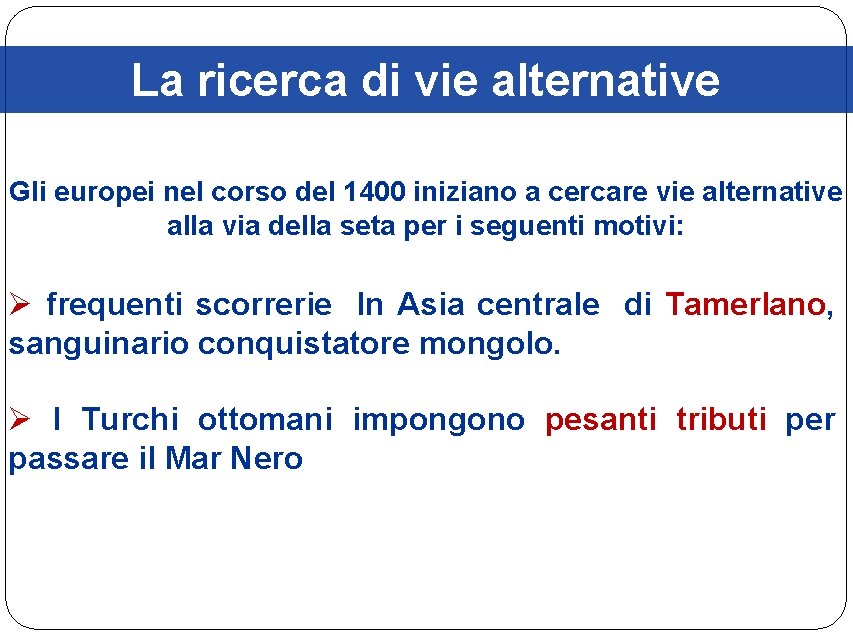 La ricerca di vie alternative

Gli europei nel corso del 1400 iniziano a cercare vie alternative alla via della seta per i seguenti motivi:

➢ frequenti scorrerie In Asia centrale di Tamerlano, sanguinario conquistatore mongolo.

➢ I Turchi ottomani impongono pesanti tributi per passare il Mar Nero